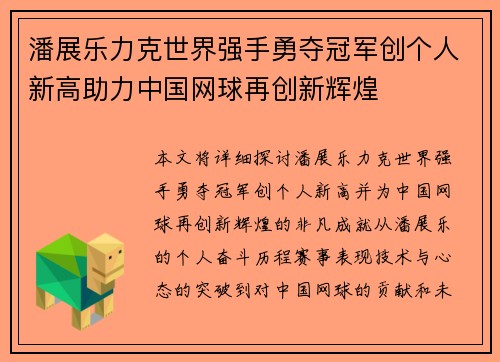 潘展乐力克世界强手勇夺冠军创个人新高助力中国网球再创新辉煌

本文将详细探讨潘展乐力克世界强手勇夺冠军创个人新高并为中国网球再创新辉煌的非凡成就从潘展乐的个人奋斗历程赛事表现技术与心态的突破到对中国网球的贡献和未